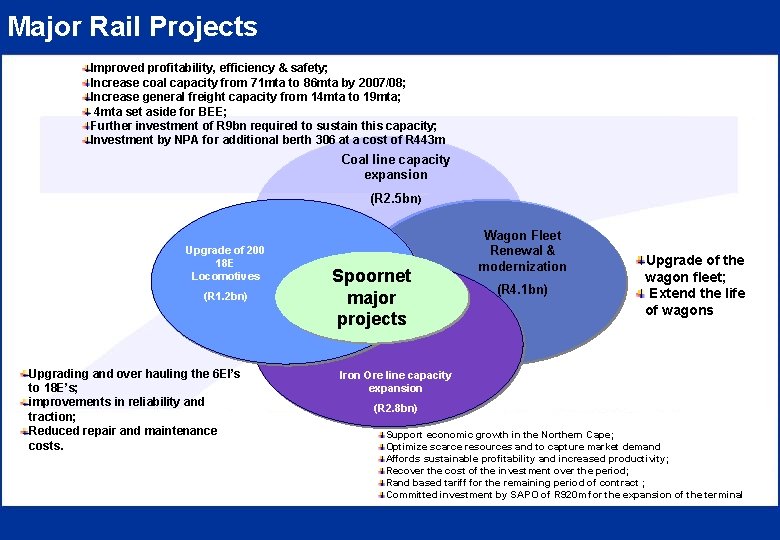 Major Rail Projects

Improved profitability, efficiency & safety;
Increase coal capacity from 71mta to 86mta by 2007/08;
Increase general freight capacity from 14mta to 19mta;
4mta set aside for BEE;
Further investment of R9bn required to sustain this capacity;
Investment by NPA for additional berth 306 at a cost of R443m

Coal line capacity expansion

(R2.5bn)

Upgrade of 200 18E Locomotives

(R1.2bn)

Spoornet major projects

Wagon Fleet Renewal & modernization

(R4.1bn)

Upgrade of the wagon fleet;
Extend the life of wagons

Iron Ore line capacity expansion

(R2.8bn)

Upgrading and over hauling the 6EI's to 18E's;
improvements in reliability and traction;
Reduced repair and maintenance costs.

Support economic growth in the Northern Cape;
Optimize scarce resources and to capture market demand
Affords sustainable profitability and increased productivity;
Recover the cost of the investment over the period;
Rand based tariff for the remaining period of contract ;
Committed investment by SAPO of R920m for the expansion of the terminal